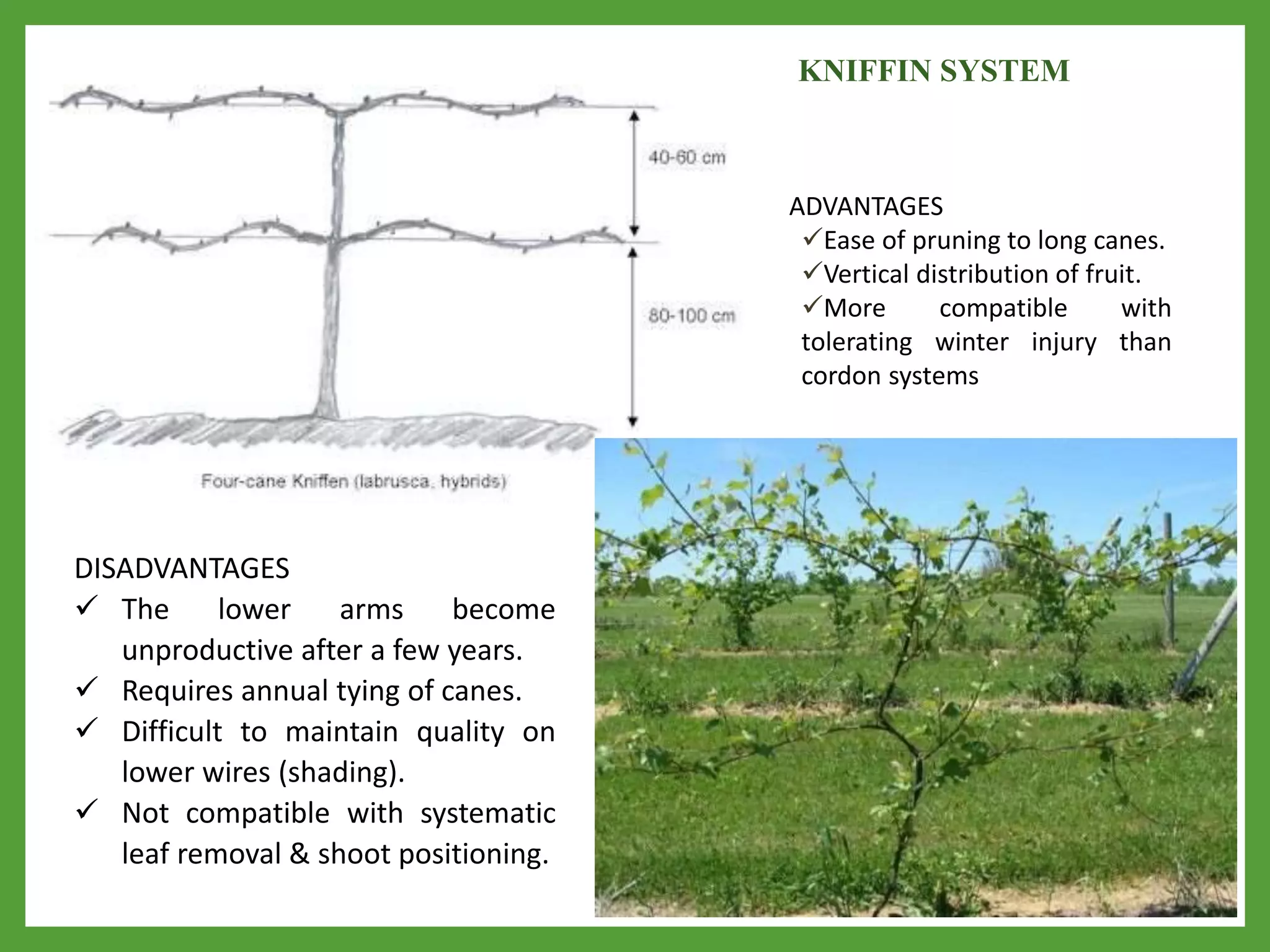 KNIFFIN SYSTEM

40-60 cm

80-100 cm

Four-cane Kniffen (labrusca, hybrids)

ADVANTAGES
✓Ease of pruning to long canes.
✓Vertical distribution of fruit.
✓More compatible with tolerating winter injury than cordon systems

DISADVANTAGES
✓ The lower arms become unproductive after a few years.
✓ Requires annual tying of canes.
✓ Difficult to maintain quality on lower wires (shading).
✓ Not compatible with systematic leaf removal & shoot positioning.